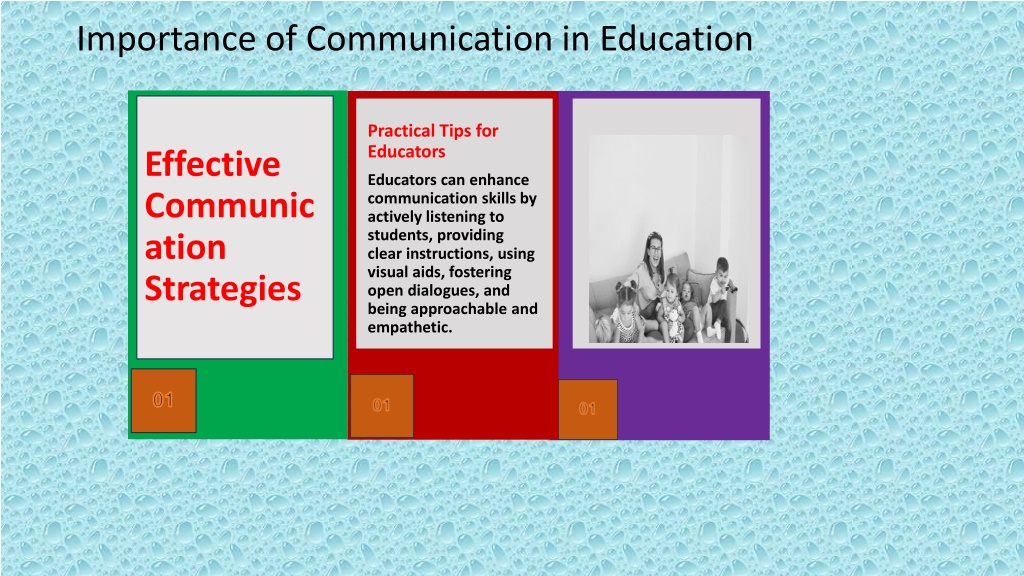 Importance of Communication in Education

Effective Communication Strategies

01

Practical Tips for Educators

Educators can enhance communication skills by actively listening to students, providing clear instructions, using visual aids, fostering open dialogues, and being approachable and empathetic.

01

01